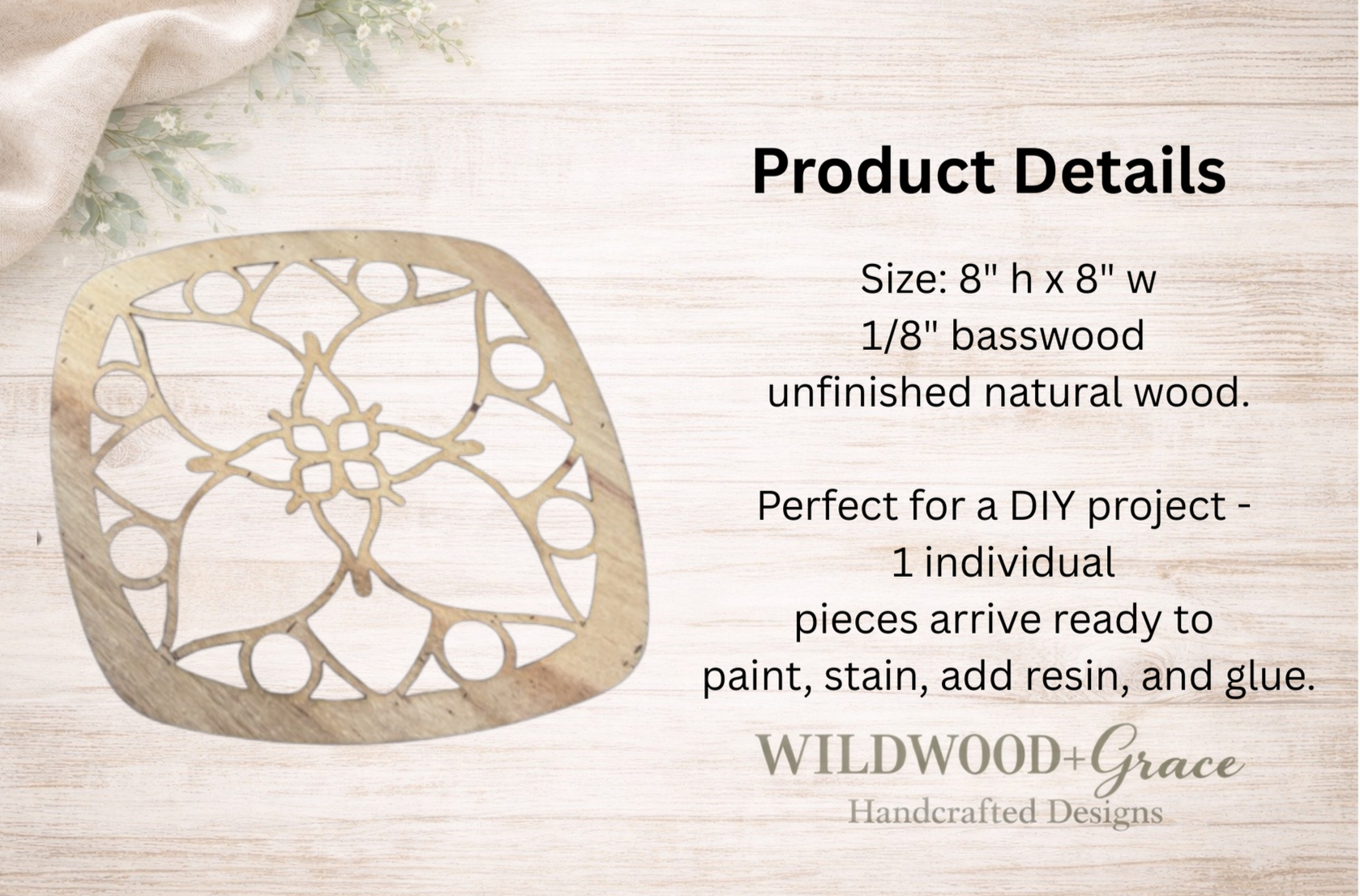 Product Details

Size: 8" h x 8" w
1/8" basswood
unfinished natural wood.

Perfect for a DIY project -
1 individual
pieces arrive ready to
paint, stain, add resin, and glue.

WILDWOOD+Grace
Handcrafted Designs